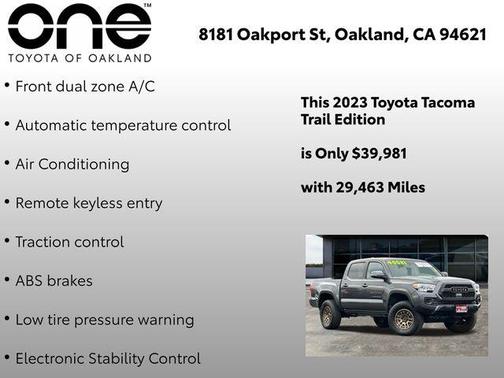 one™
TOYOTA OF OAKLAND

8181 Oakport St, Oakland, CA 94621

• Front dual zone A/C
• Automatic temperature control
• Air Conditioning
• Remote keyless entry
• Traction control
• ABS brakes
• Low tire pressure warning
• Electronic Stability Control

This 2023 Toyota Tacoma Trail Edition

is Only $39,981

with 29,463 Miles